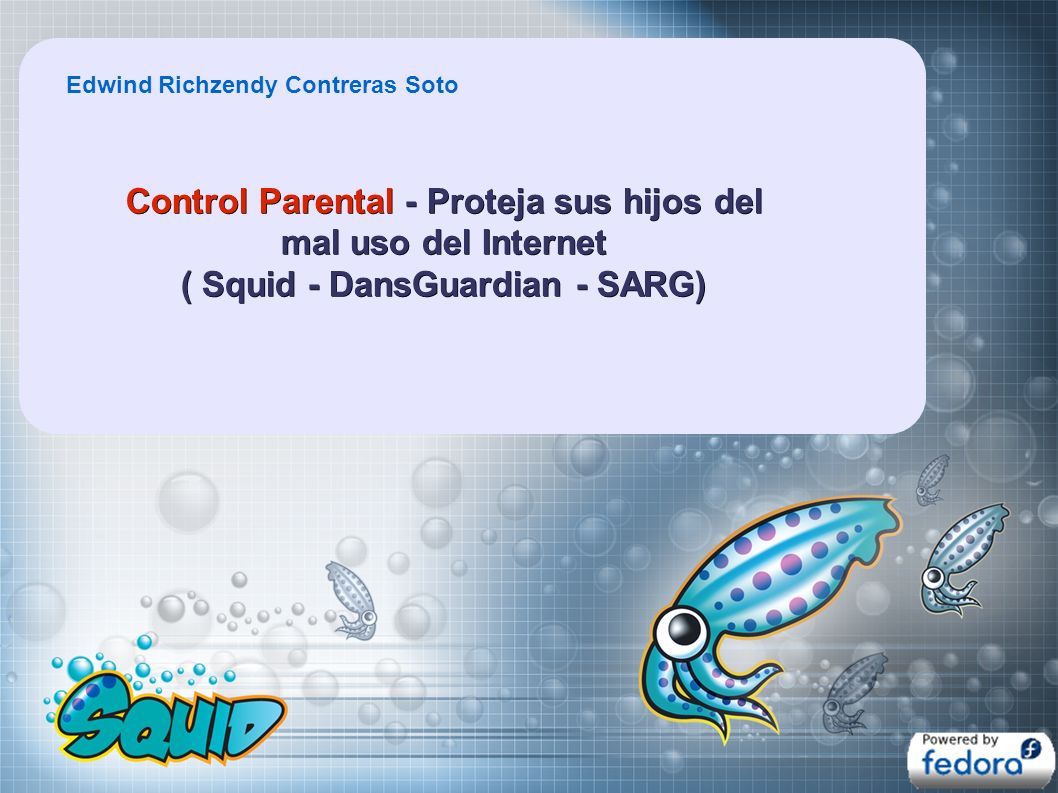 Edwind Richzendy Contreras Soto

Control Parental - Proteja sus hijos del mal uso del Internet
( Squid - DansGuardian - SARG)

SQUID

Powered by
fedora